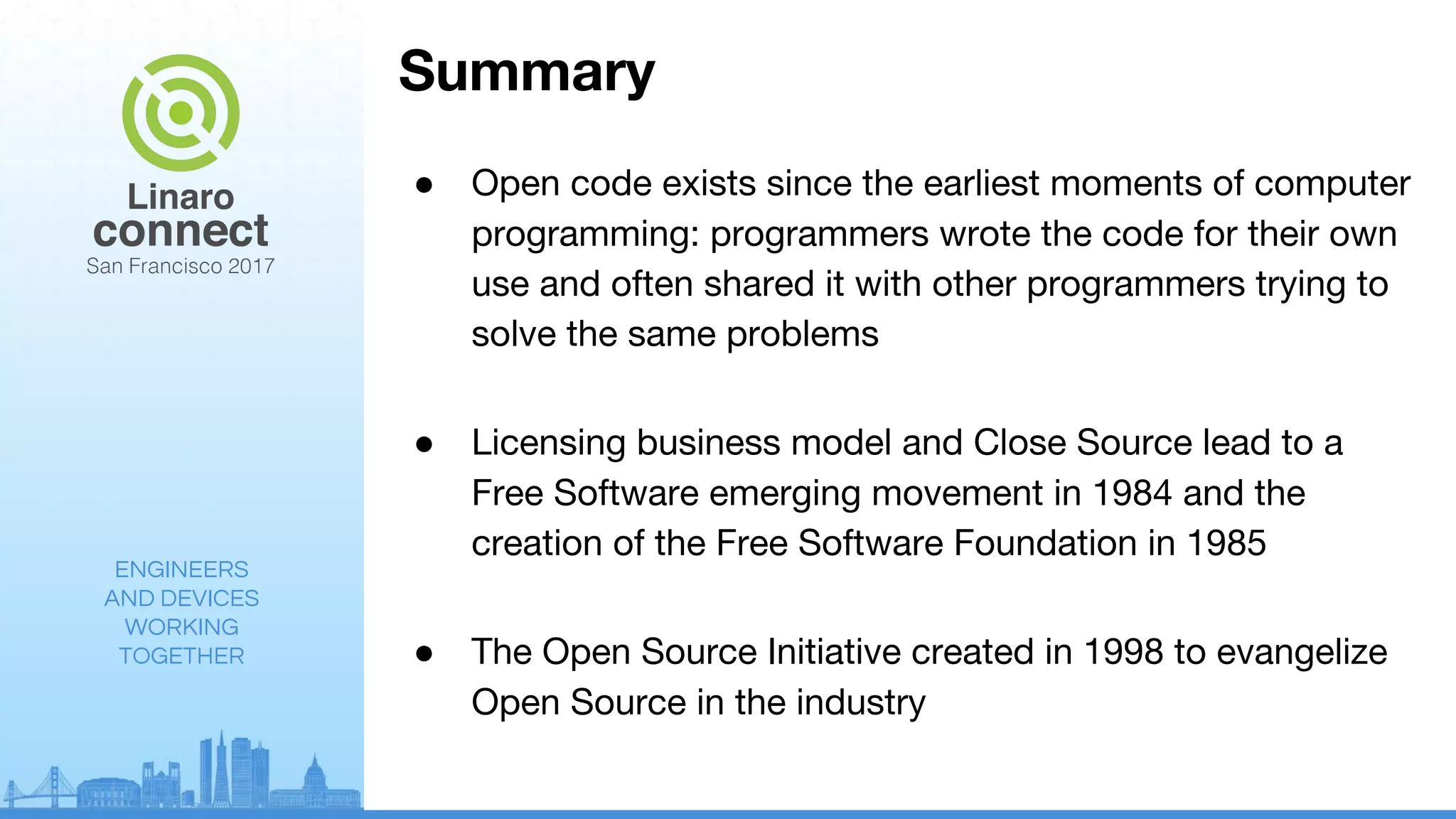 Linaro
connect
San Francisco 2017

ENGINEERS AND DEVICES WORKING TOGETHER

Summary

● Open code exists since the earliest moments of computer programming: programmers wrote the code for their own use and often shared it with other programmers trying to solve the same problems

● Licensing business model and Close Source lead to a Free Software emerging movement in 1984 and the creation of the Free Software Foundation in 1985

● The Open Source Initiative created in 1998 to evangelize Open Source in the industry